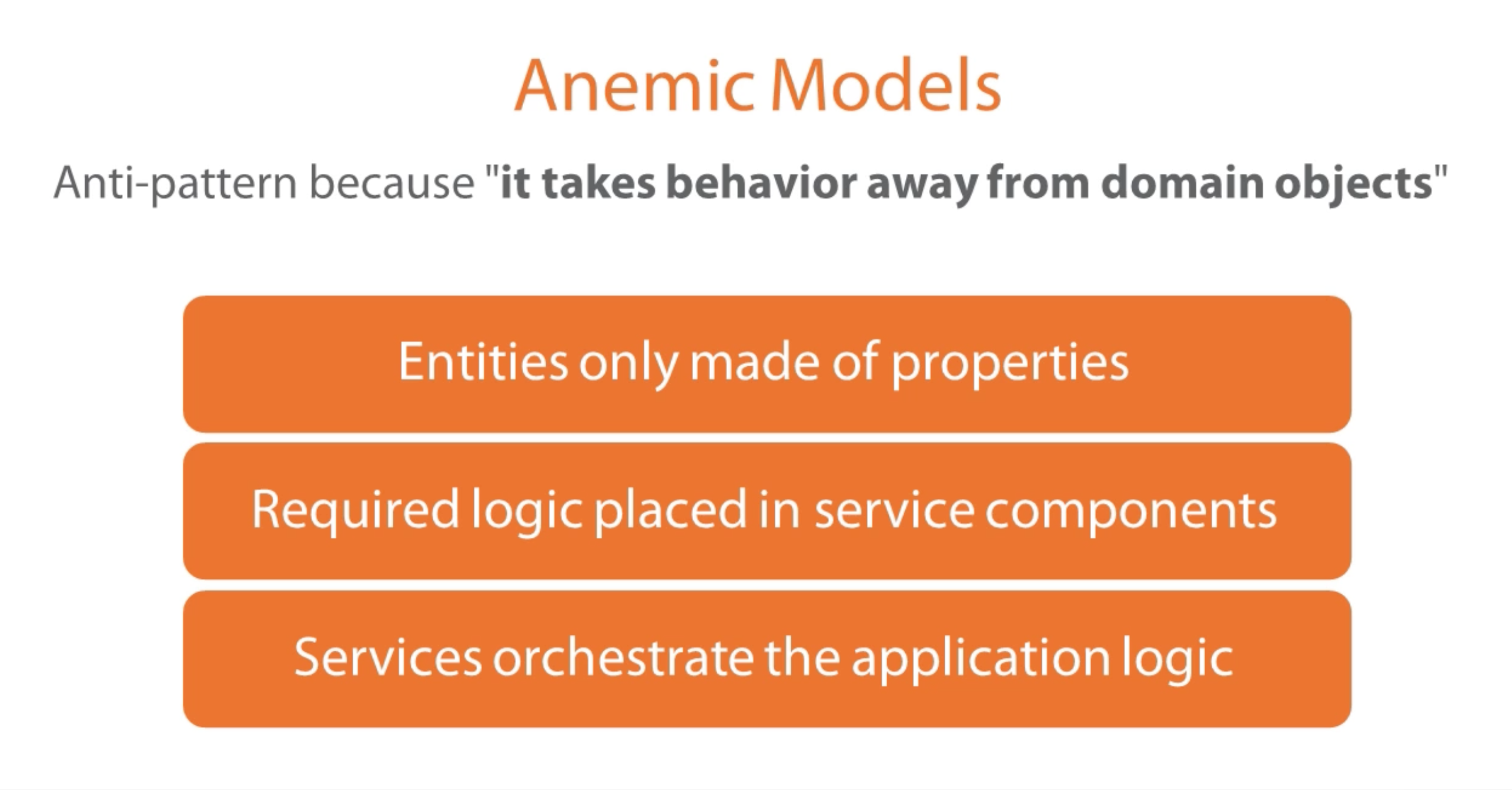 Anemic Models

Anti-pattern because "it takes behavior away from domain objects"

Entities only made of properties

Required logic placed in service components

Services orchestrate the application logic